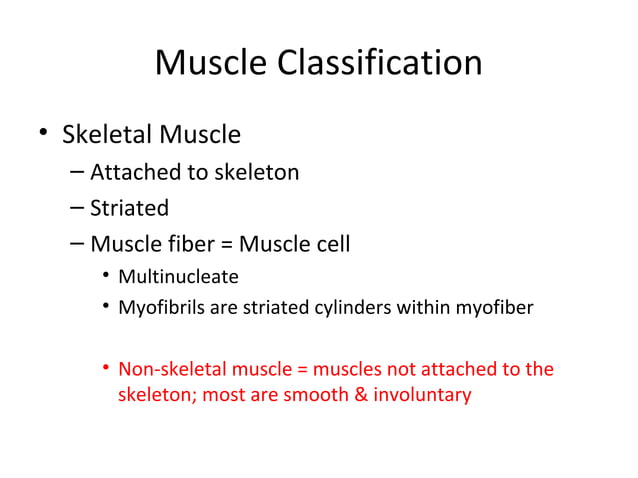 Muscle Classification

• Skeletal Muscle
– Attached to skeleton
– Striated
– Muscle fiber = Muscle cell
• Multinucleate
• Myofibrils are striated cylinders within myofiber

• Non-skeletal muscle = muscles not attached to the skeleton; most are smooth & involuntary